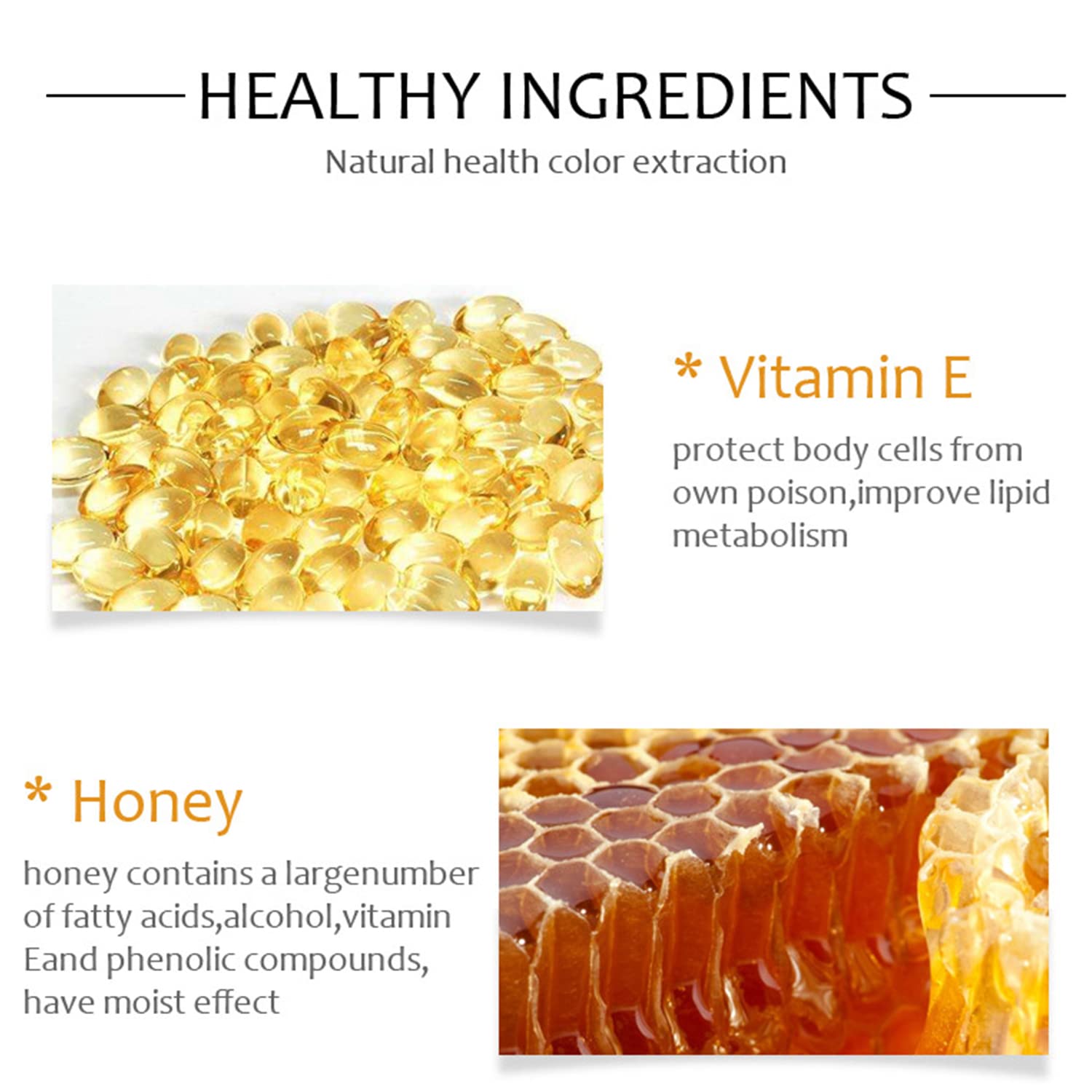 HEALTHY INGREDIENTS

Natural health color extraction

* Vitamin E

protect body cells from own poison,improve lipid metabolism

* Honey

honey contains a largenumber of fatty acids,alcohol,vitamin Eand phenolic compounds, have moist effect